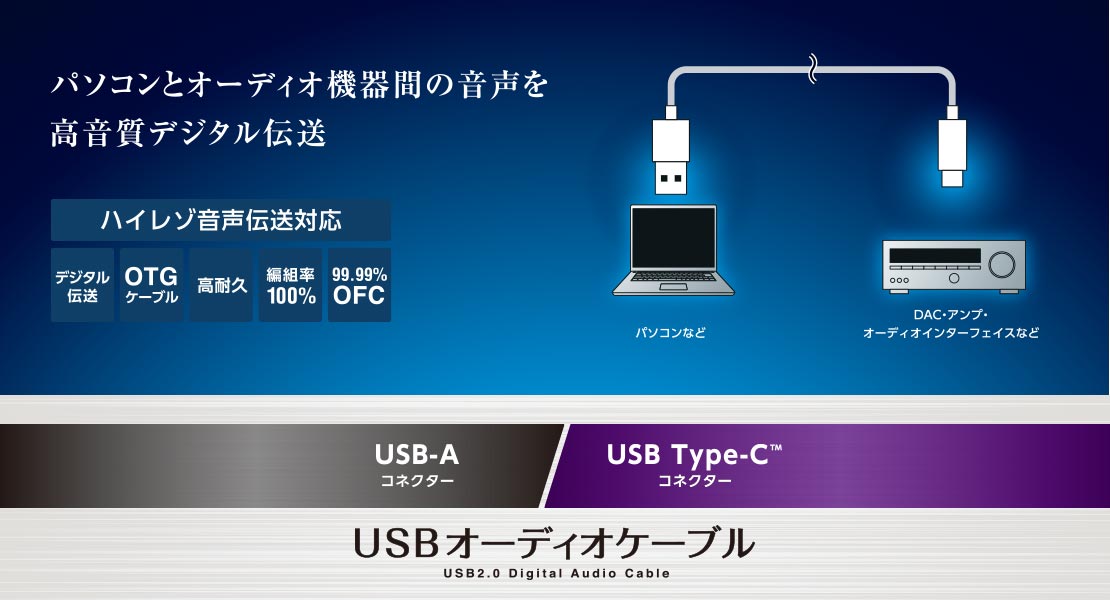 パソコンとオーディオ機器間の音声を
高音質デジタル伝送

ハイレゾ音声伝送対応

デジタル伝送

OTG ケーブル

高耐久

編組率 100%

99.99% OFC

パソコンなど

DAC・アンプ・
オーディオインターフェイスなど

USB-A
コネクター

USB Type-C™
コネクター

USBオーディオケーブル
USB2.0 Digital Audio Cable